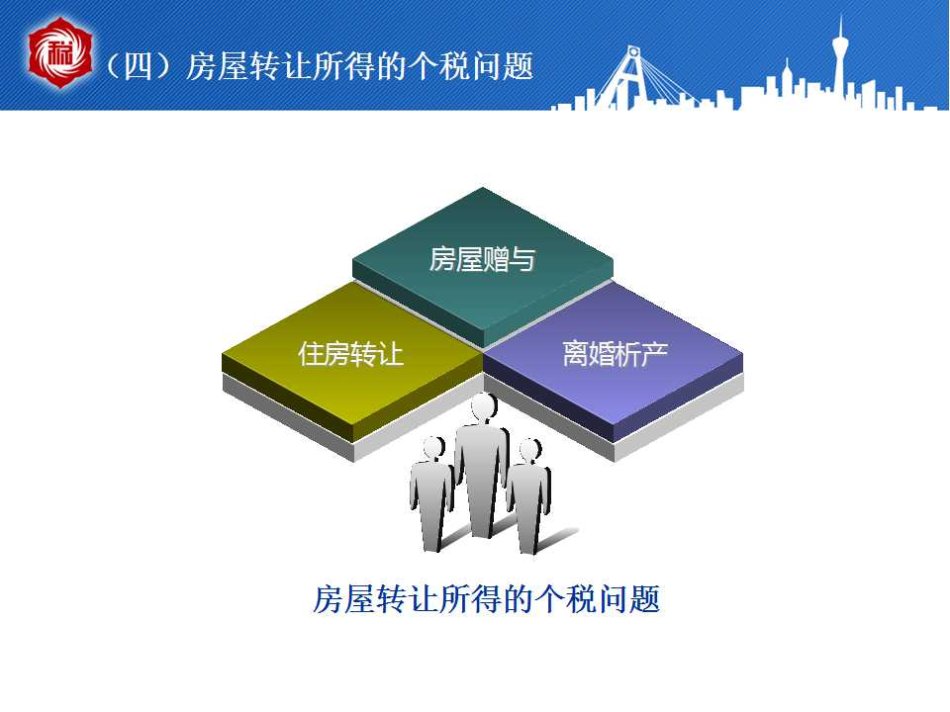 税

（四）房屋转让所得的个税问题

房屋赠与

住房转让

离婚析产

房屋转让所得的个税问题